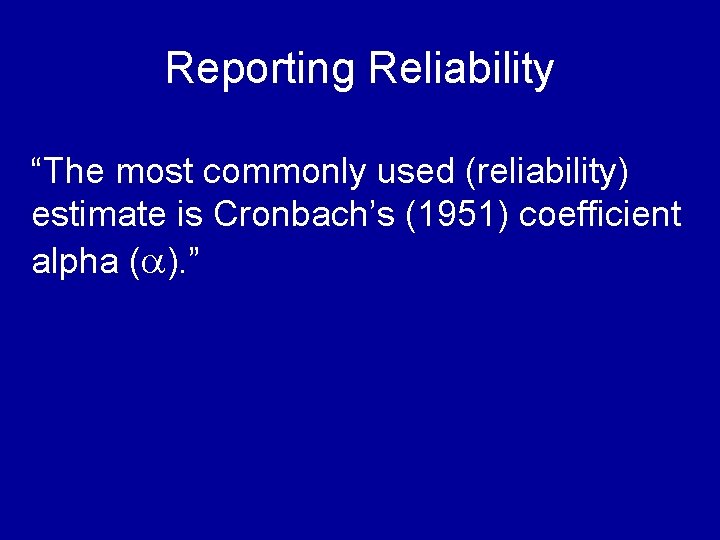 Reporting Reliability

“The most commonly used (reliability) estimate is Cronbach’s (1951) coefficient alpha ($\alpha$).”